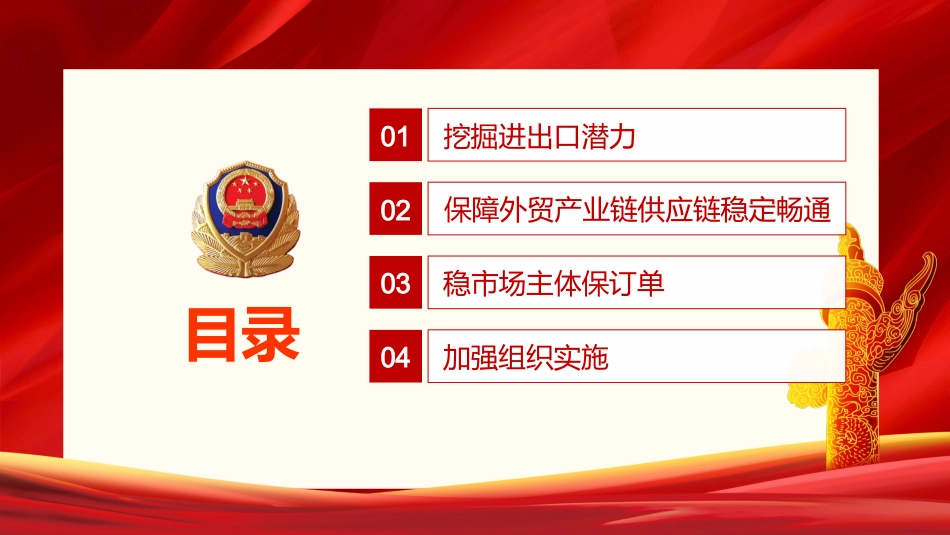 目录

01 挖掘进出口潜力

02 保障外贸产业链供应链稳定畅通

03 稳市场主体保订单

04 加强组织实施